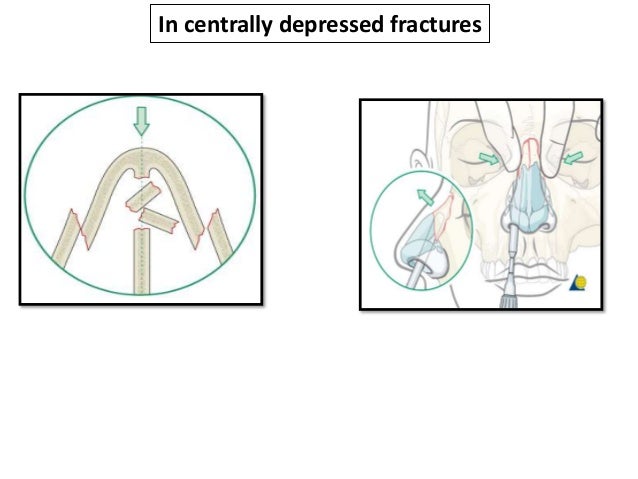 In centrally depressed fractures